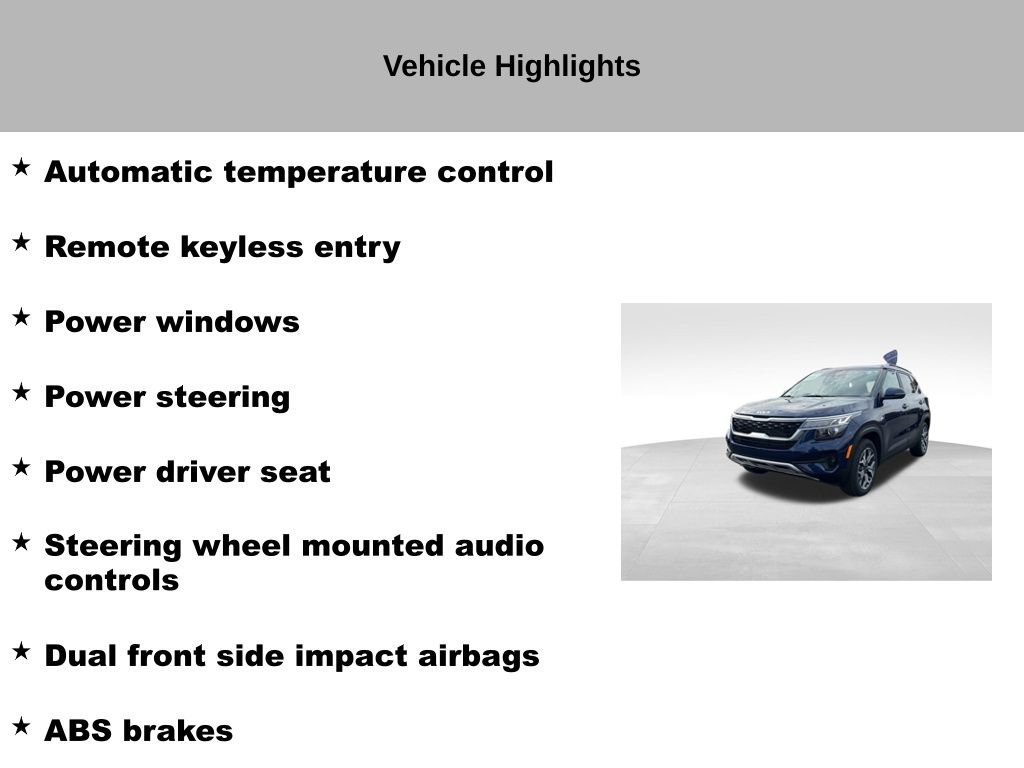 Vehicle Highlights

★ Automatic temperature control

★ Remote keyless entry

★ Power windows

★ Power steering

★ Power driver seat

★ Steering wheel mounted audio controls

★ Dual front side impact airbags

★ ABS brakes